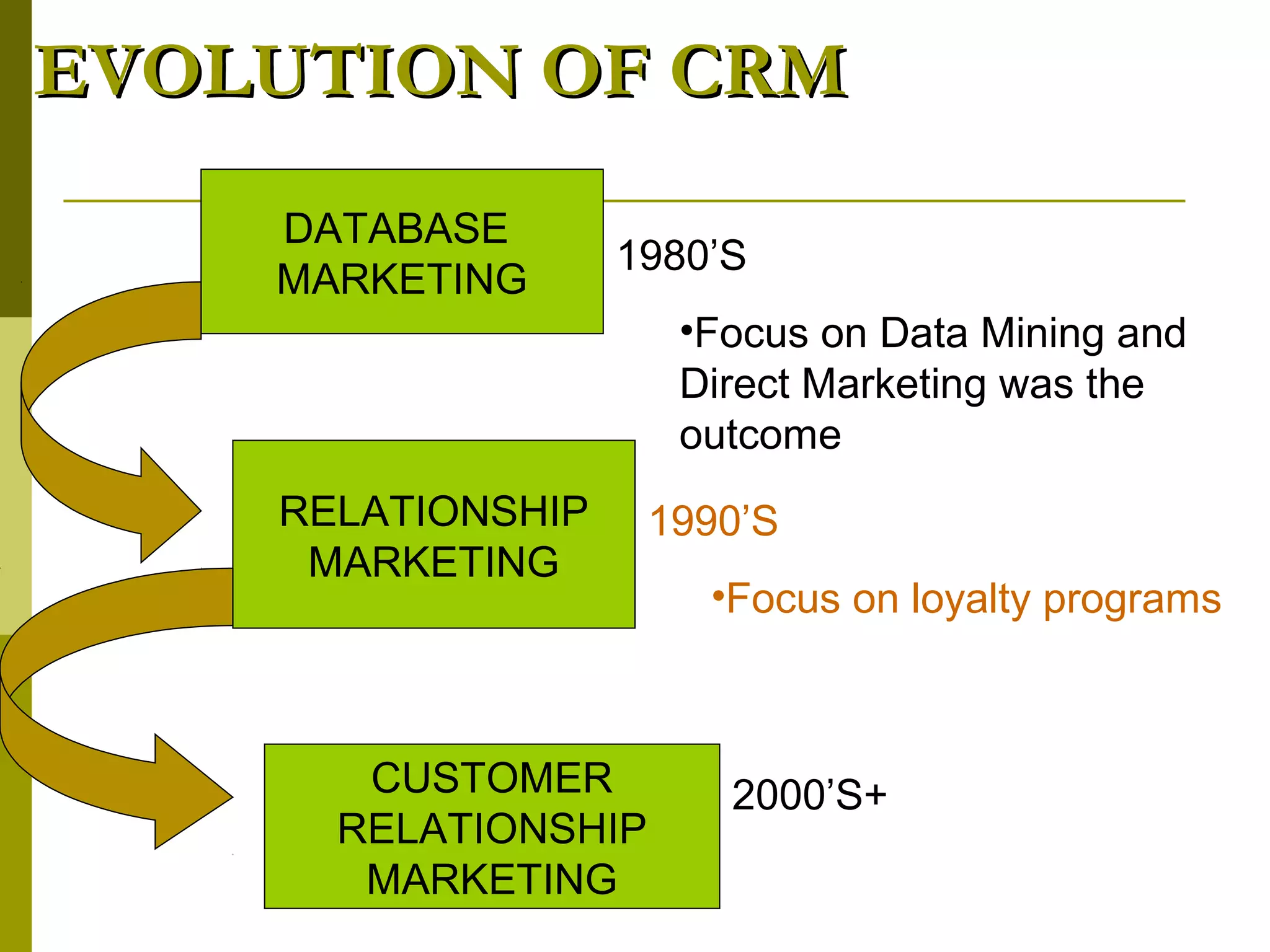 EVOLUTION OF CRM

DATABASE MARKETING

1980’S

•Focus on Data Mining and Direct Marketing was the outcome

RELATIONSHIP MARKETING

1990’S

•Focus on loyalty programs

CUSTOMER RELATIONSHIP MARKETING

2000’S+